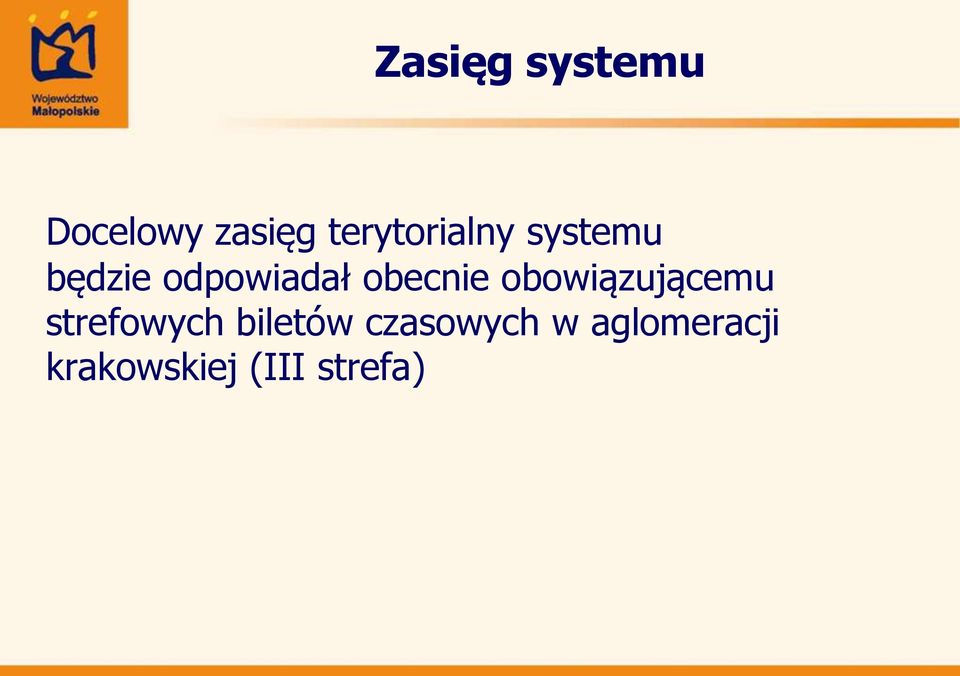 Województwo Małopolskie

Zasięg systemu

Docelowy zasięg terytorialny systemu będzie odpowiadał obecnie obowiązującemu strefowych biletów czasowych w aglomeracji krakowskiej (III strefa)